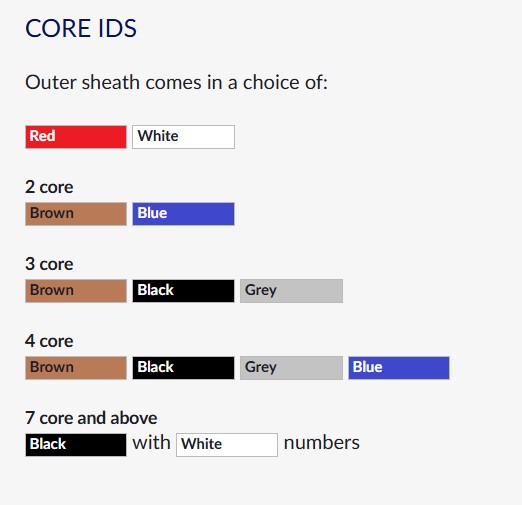 CORE IDS

Outer sheath comes in a choice of:

Red White

2 core
Brown Blue

3 core
Brown Black Grey

4 core
Brown Black Grey Blue

7 core and above
Black with White numbers